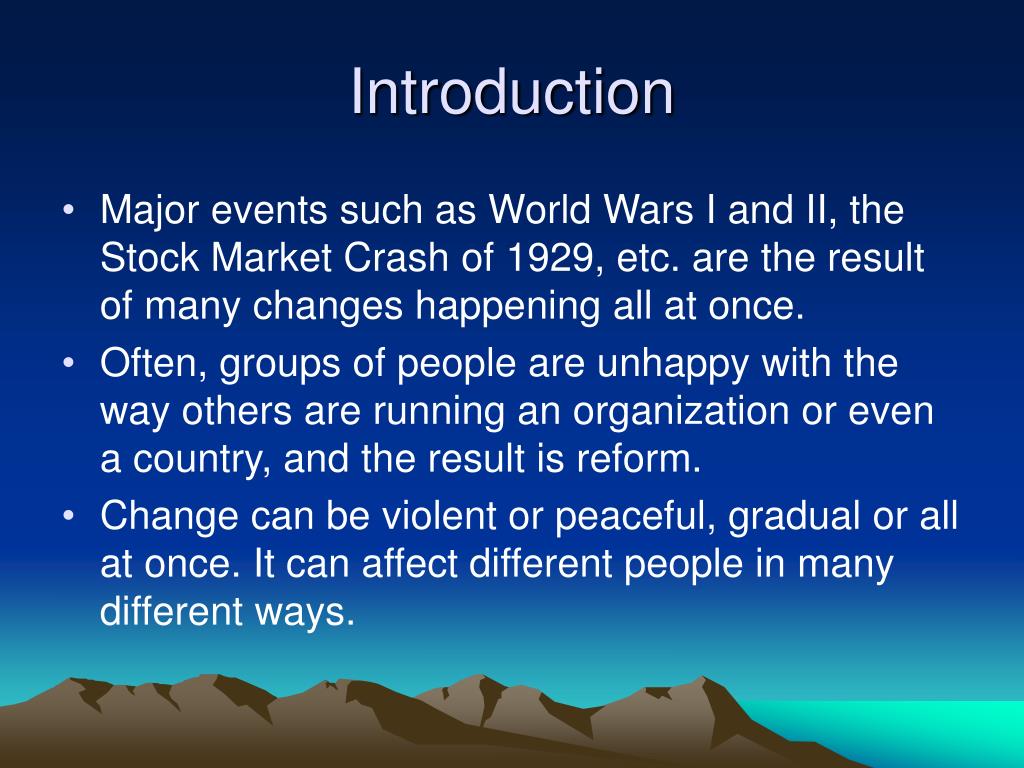 Introduction

• Major events such as World Wars I and II, the Stock Market Crash of 1929, etc. are the result of many changes happening all at once.
• Often, groups of people are unhappy with the way others are running an organization or even a country, and the result is reform.
• Change can be violent or peaceful, gradual or all at once. It can affect different people in many different ways.